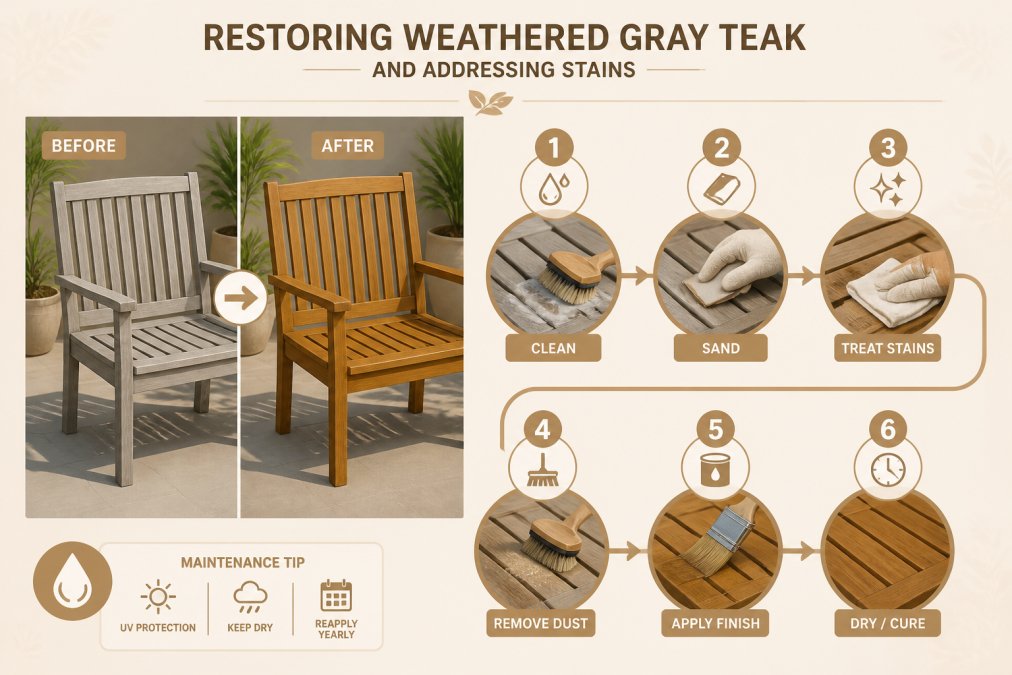 RESTORING WEATHERED GRAY TEAK
AND ADDRESSING STAINS

BEFORE

AFTER

1
CLEAN

2
SAND

3
TREAT STAINS

4
REMOVE DUST

5
APPLY FINISH

6
DRY / CURE

MAINTENANCE TIP
UV PROTECTION
KEEP DRY
REAPPLY YEARLY